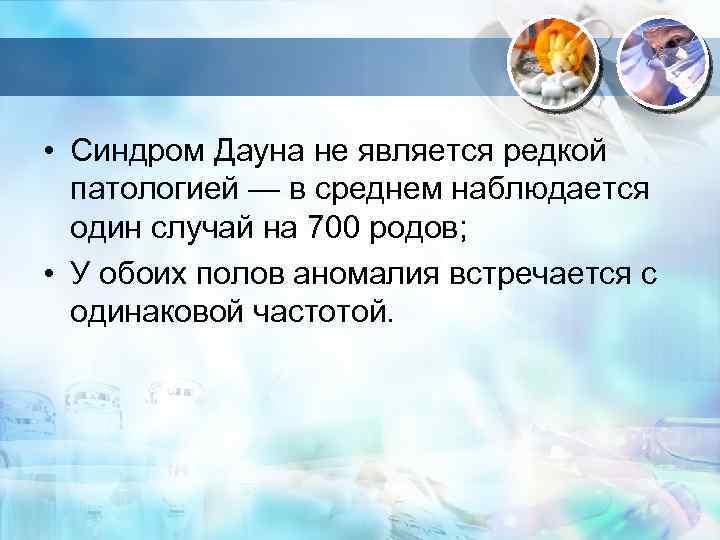 • Синдром Дауна не является редкой патологией — в среднем наблюдается один случай на 700 родов;

• У обоих полов аномалия встречается с одинаковой частотой.